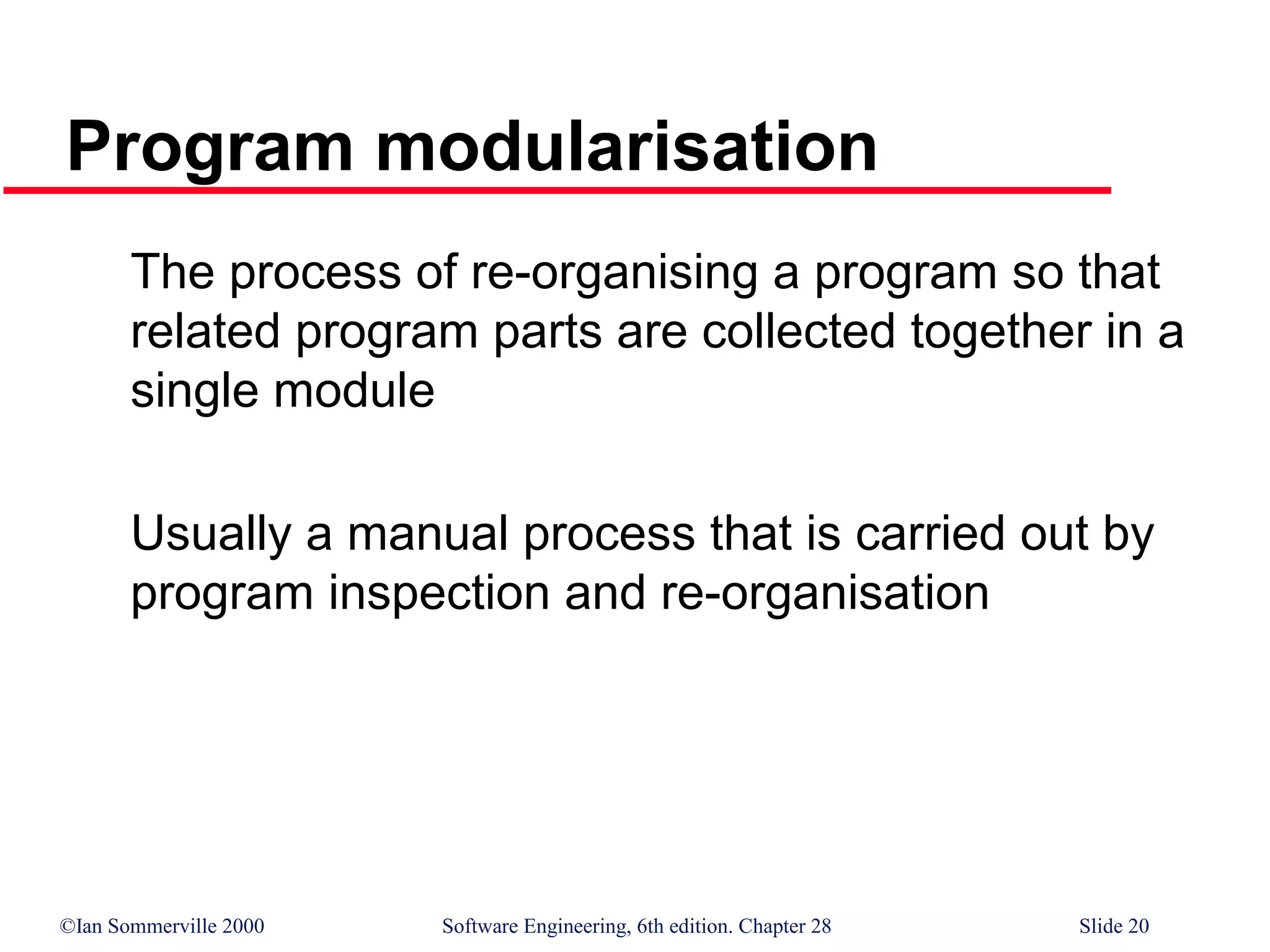 Program modularisation

The process of re-organising a program so that related program parts are collected together in a single module

Usually a manual process that is carried out by program inspection and re-organisation

©Ian Sommerville 2000

Software Engineering, 6th edition. Chapter 28

Slide 20